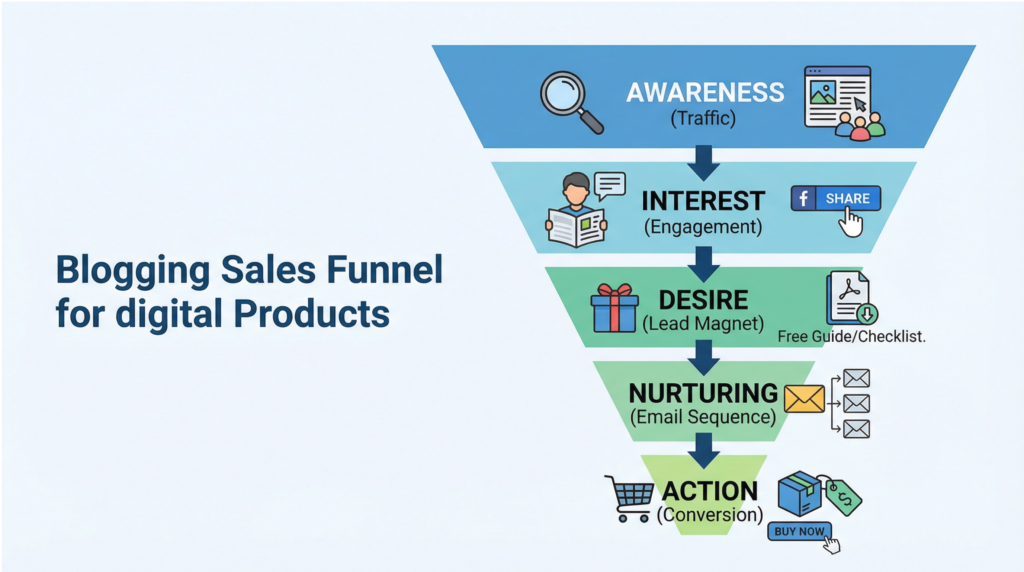 Blogging Sales Funnel for digital Products

AWARENESS
(Traffic)

INTEREST
(Engagement)

f SHARE

DESIRE
(Lead Magnet)

Free Guide/Checklist.

NURTURING
(Email Sequence)

ACTION
(Conversion)

$

BUY NOW